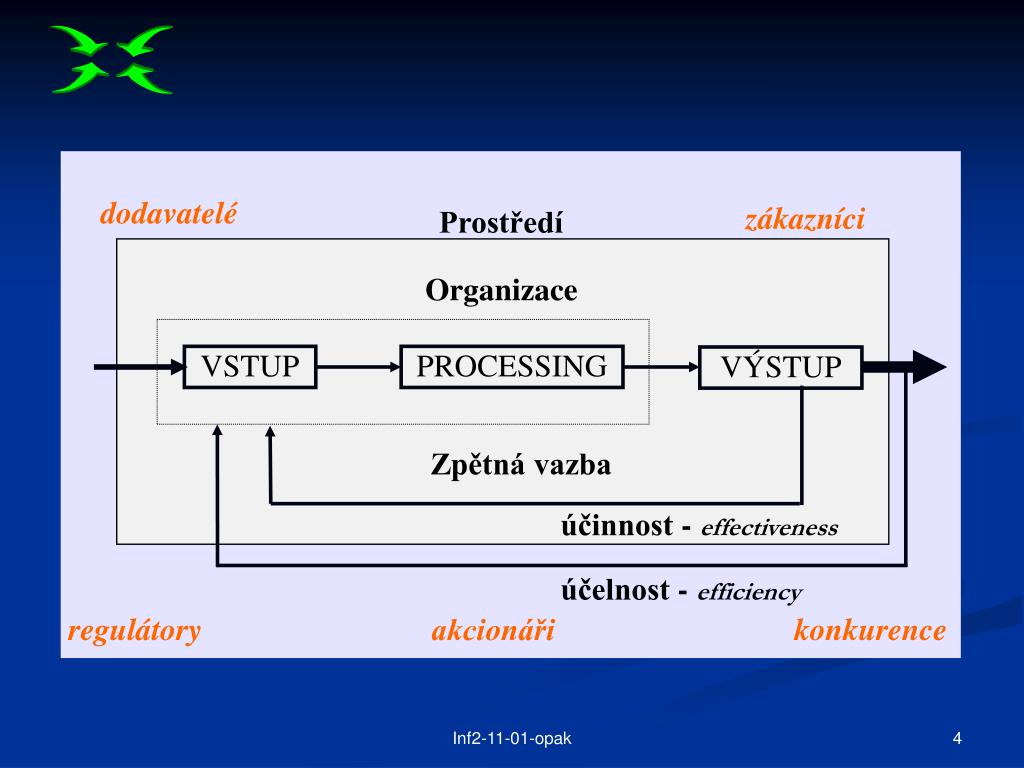 dodavatelé

Prostředí

zákazníci

Organizace

VSTUP

PROCESSING

VÝSTUP

Zpětná vazba

účinnost - effectiveness

účelnost - efficiency

regulátory

akcionáři

konkurence

Inf2-11-01-opak

4